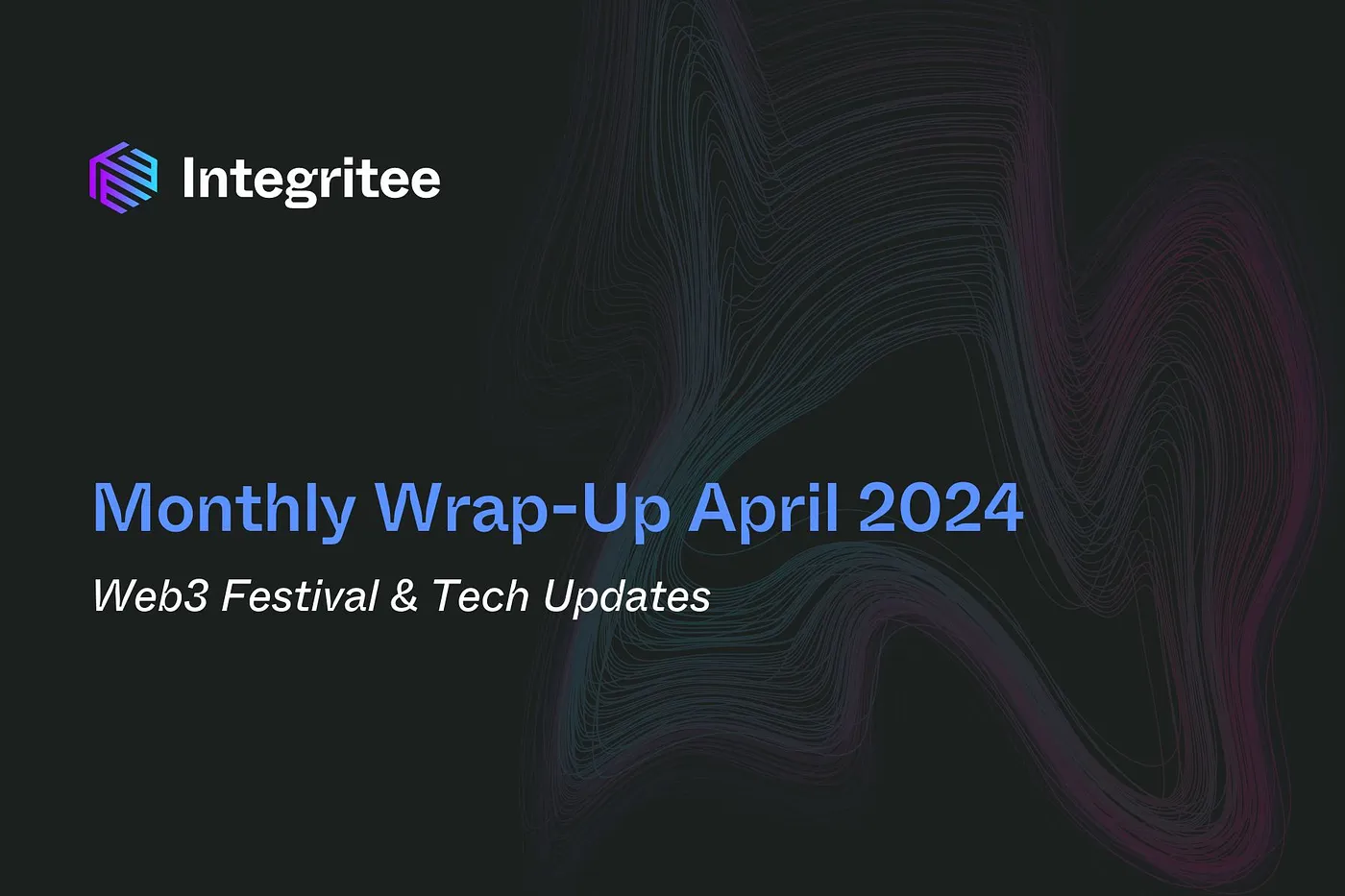 Integritee

Monthly Wrap-Up April 2024

Web3 Festival & Tech Updates